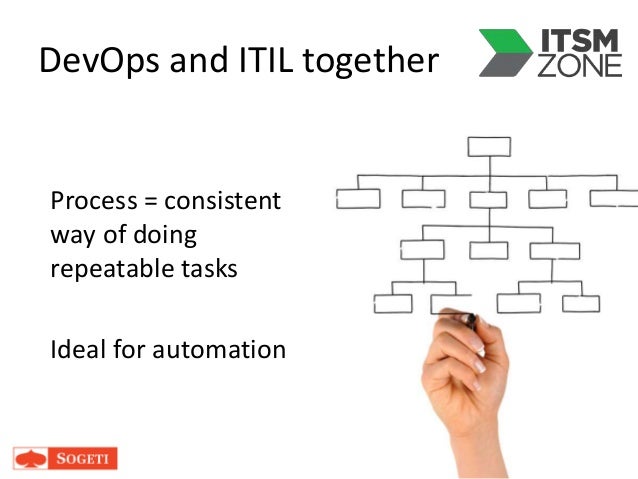 DevOps and ITIL together

ITSM ZONE

Process = consistent way of doing repeatable tasks

Ideal for automation

SOGETI